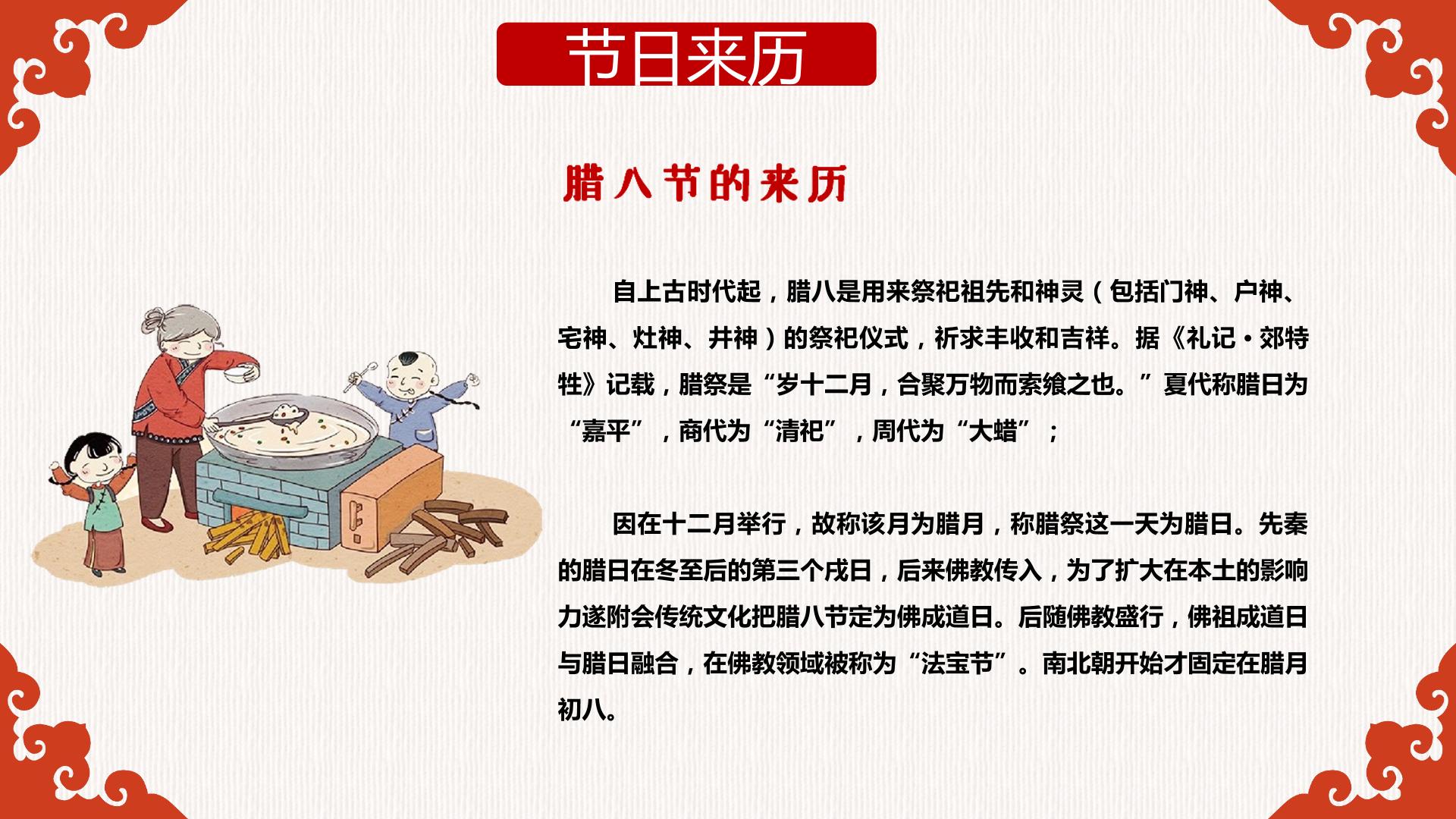 节日来历

腊八节的来历

自上古时代起，腊八是用来祭祀祖先和神灵（包括门神、户神、宅神、灶神、井神）的祭祀仪式，祈求丰收和吉祥。据《礼记·郊特牲》记载，腊祭是“岁十二月，合聚万物而索飨之也。”夏代称腊日为“嘉平”，商代为“清祀”，周代为“大蜡”；

因在十二月举行，故称该月为腊月，称腊祭这一天为腊日。先秦的腊日在冬至后的第三个戌日，后来佛教传入，为了扩大在本土的影响力遂附会传统文化把腊八节定为佛成道日。后随佛教盛行，佛祖成道日与腊日融合，在佛教领域被称为“法宝节”。南北朝开始才固定在腊月初八。